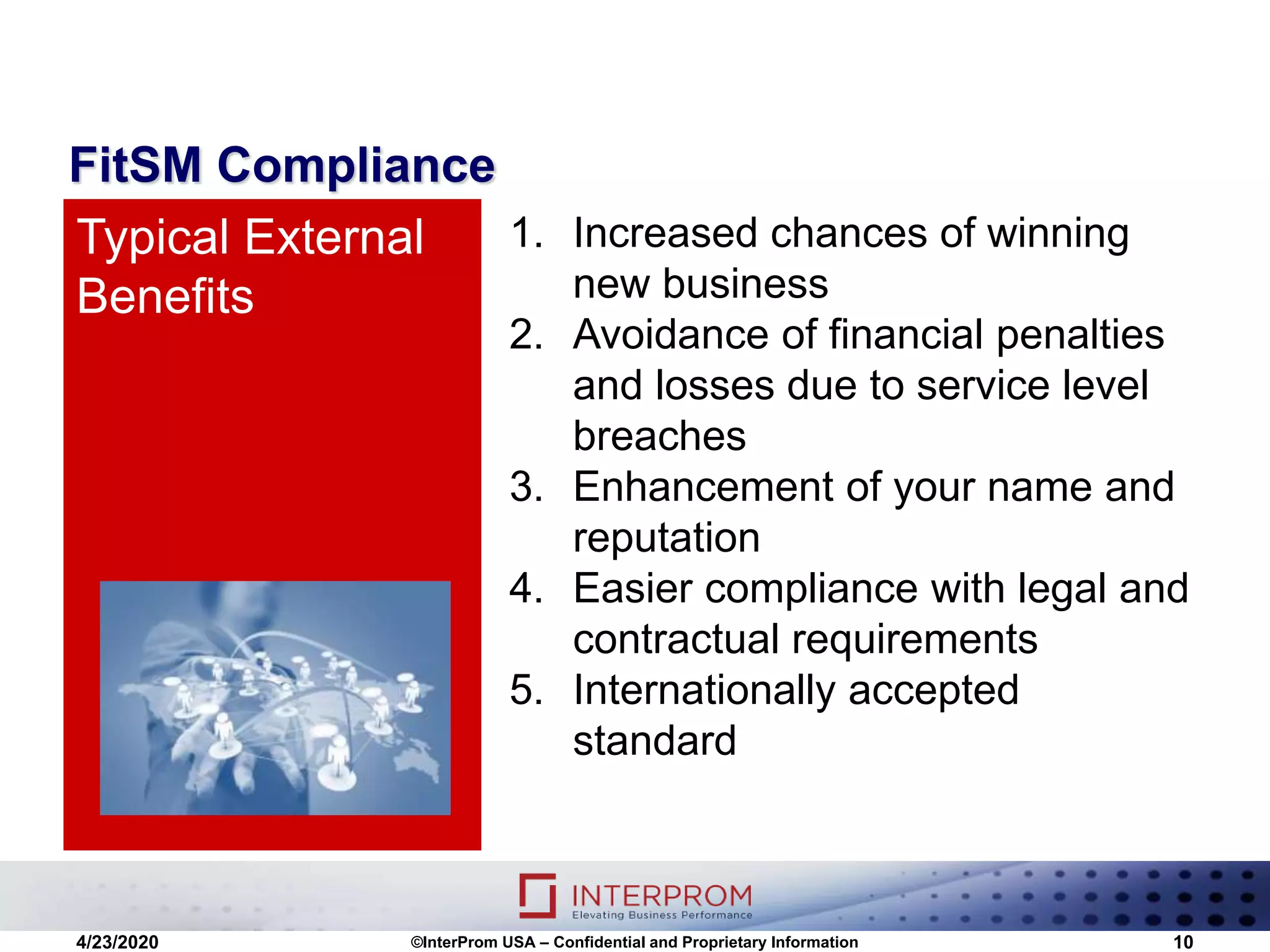 FitSM Compliance

Typical External Benefits

1. Increased chances of winning new business
2. Avoidance of financial penalties and losses due to service level breaches
3. Enhancement of your name and reputation
4. Easier compliance with legal and contractual requirements
5. Internationally accepted standard

INTERPROM
Elevating Business Performance

4/23/2020 ©InterProm USA – Confidential and Proprietary Information 10